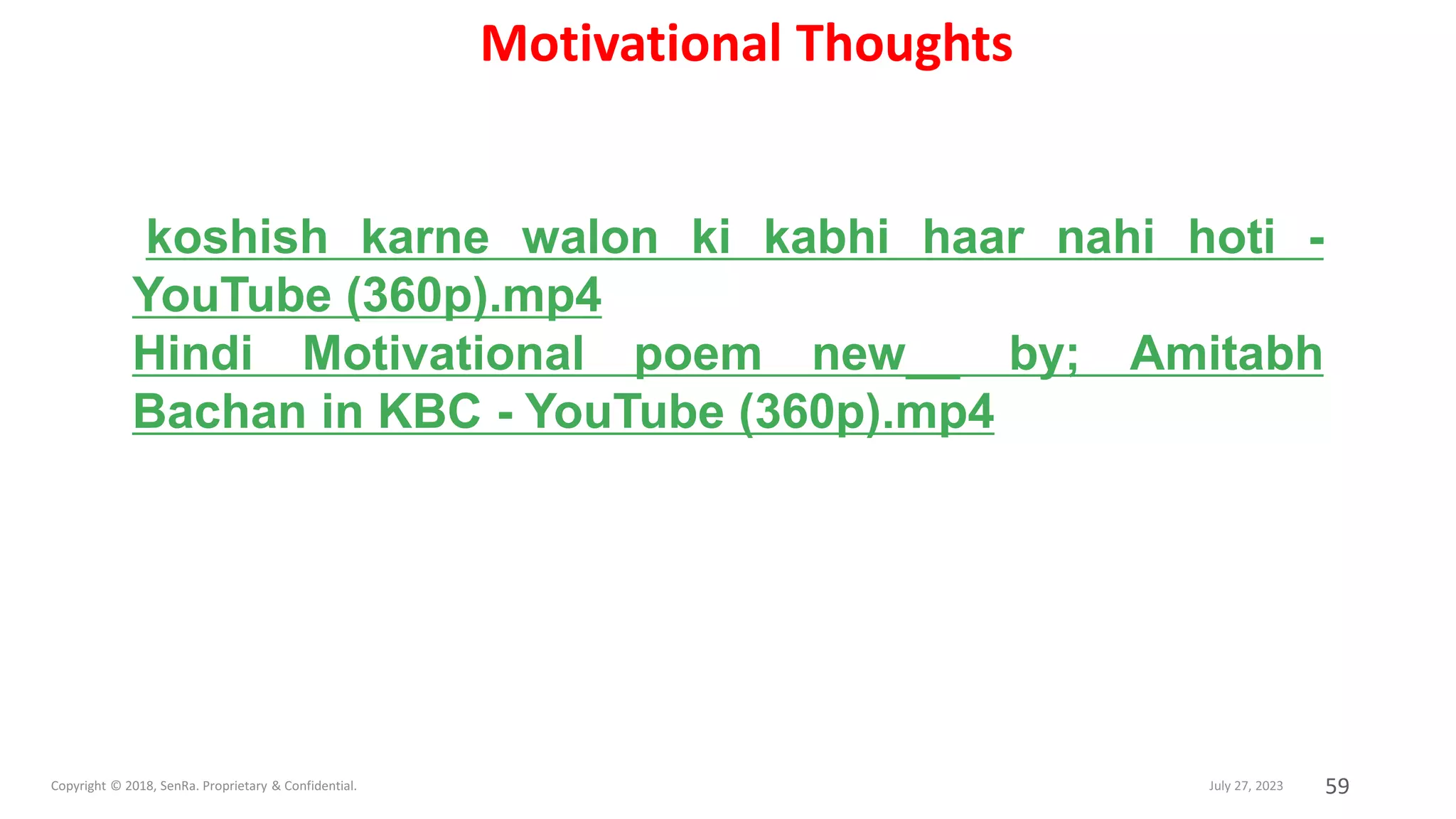 Motivational Thoughts

koshish karne walon ki kabhi haar nahi hoti - YouTube (360p).mp4
Hindi Motivational poem new__ by; Amitabh Bachan in KBC - YouTube (360p).mp4

Copyright © 2018, SenRa. Proprietary & Confidential.

July 27, 2023

59